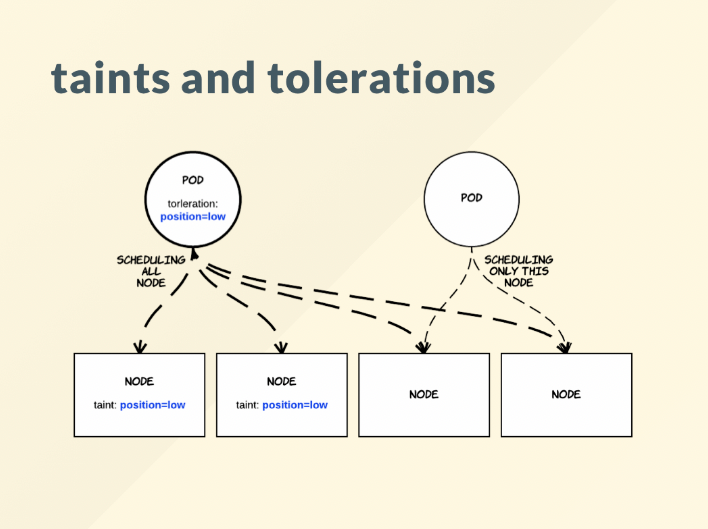 taints and tolerations

POD
torleration:
position=low

POD

SCHEDULING
ALL
NODE

SCHEDULING
ONLY THIS
NODE

NODE
taint: position=low

NODE
taint: position=low

NODE

NODE